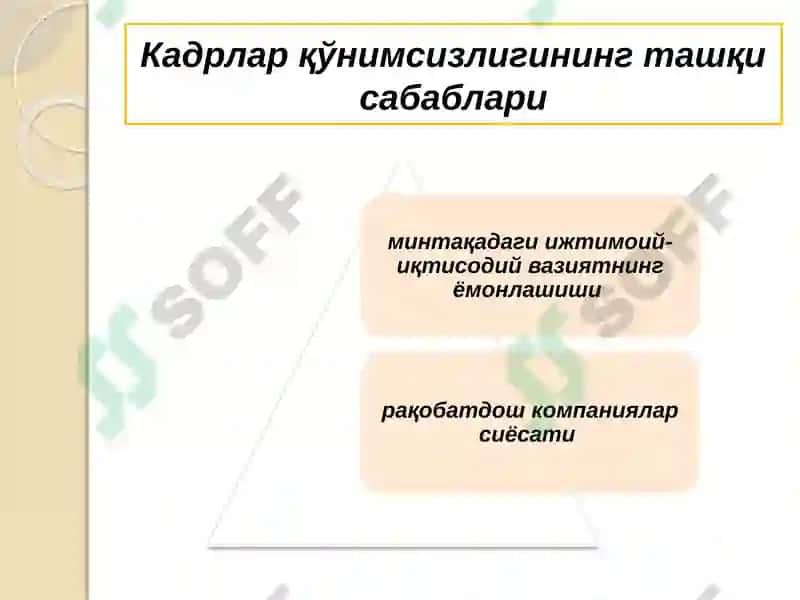 Кадрлар қўнимсизлигининг ташқи сабаблари

минтақадаги ижтимоий-иқтисодий вазиятнинг ёмонлашиши

рақобатдош компаниялар сиёсати

SOFF

SOFF